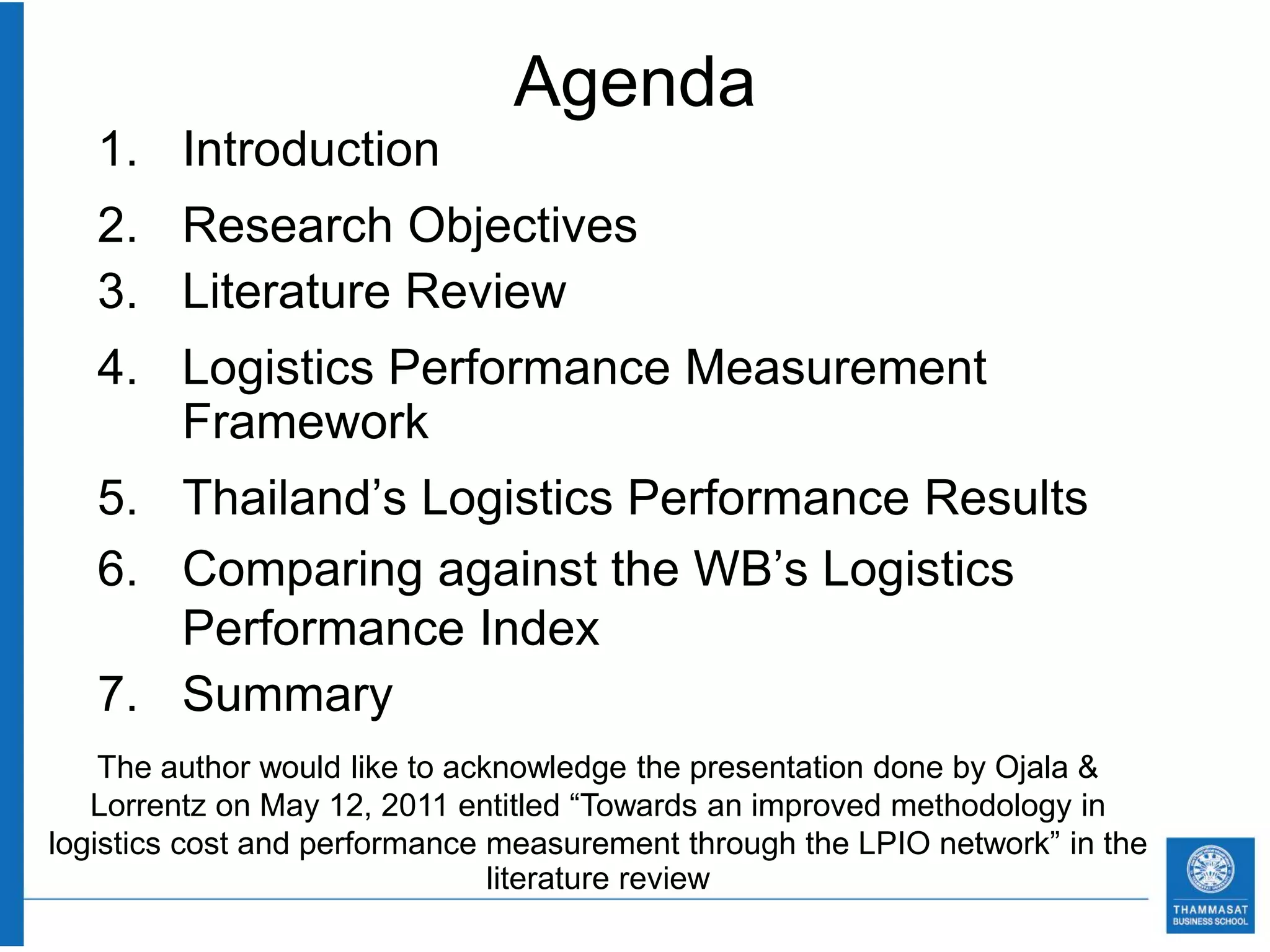 Agenda

1. Introduction
2. Research Objectives
3. Literature Review
4. Logistics Performance Measurement Framework
5. Thailand’s Logistics Performance Results
6. Comparing against the WB’s Logistics Performance Index
7. Summary

The author would like to acknowledge the presentation done by Ojala & Lorrentz on May 12, 2011 entitled “Towards an improved methodology in logistics cost and performance measurement through the LPIO network” in the literature review

THAMMASAT BUSINESS SCHOOL